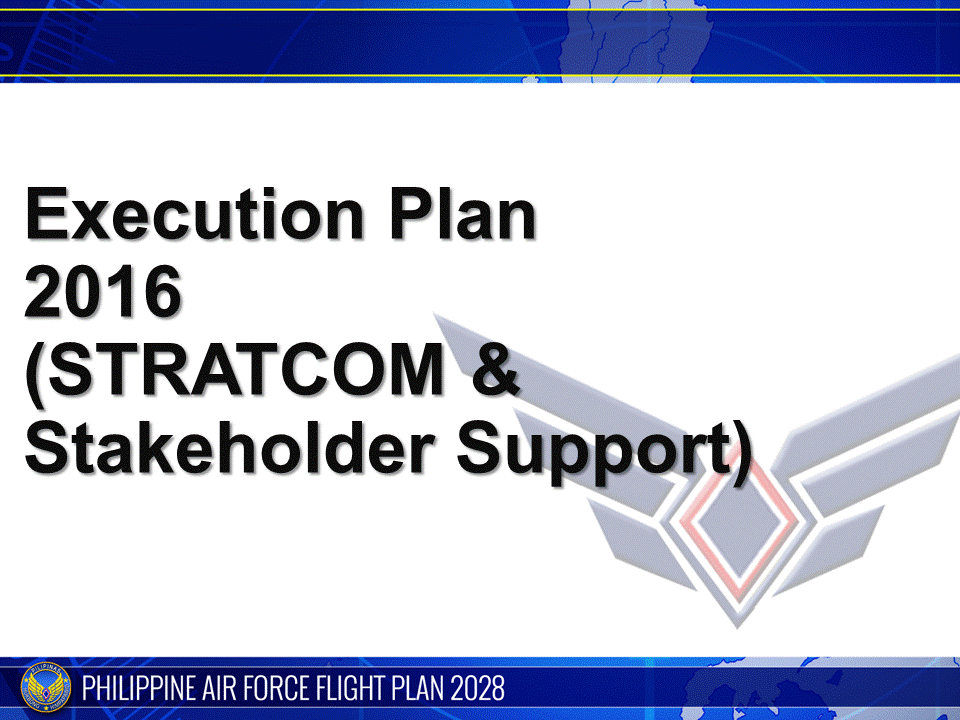 Execution Plan 2016 (STRATCOM & Stakeholder Support)

PHILIPPINE AIR FORCE FLIGHT PLAN 2028